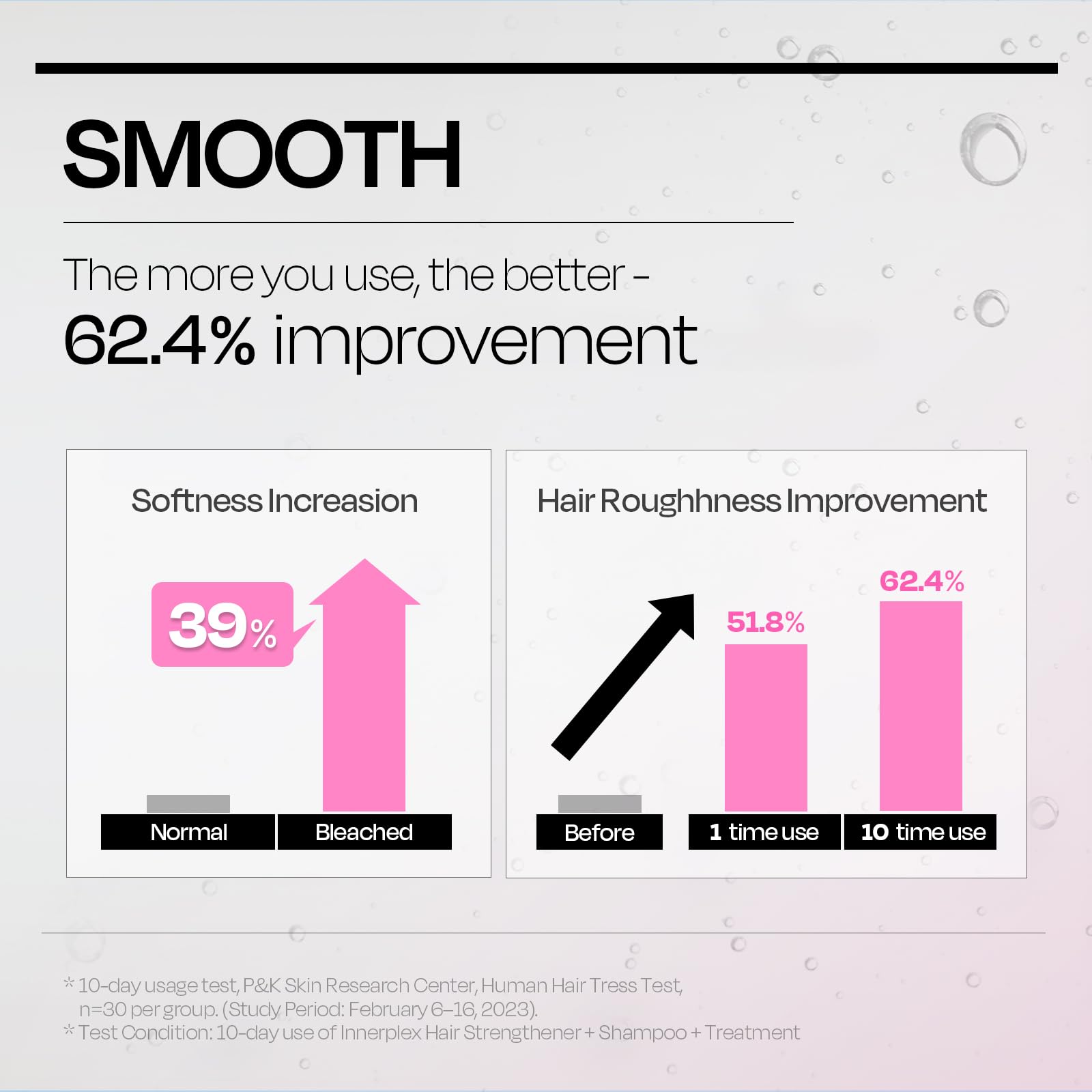 SMOOTH

The more you use, the better -
62.4% improvement

Softness Increasion

39%

Normal
Bleached

Hair Roughhness Improvement

51.8%
62.4%

Before
1 time use
10 time use

* 10-day usage test, P&K Skin Research Center, Human Hair Tress Test, n=30 per group. (Study Period: February 6–16, 2023).
* Test Condition: 10-day use of Innerplex Hair Strengthener + Shampoo + Treatment